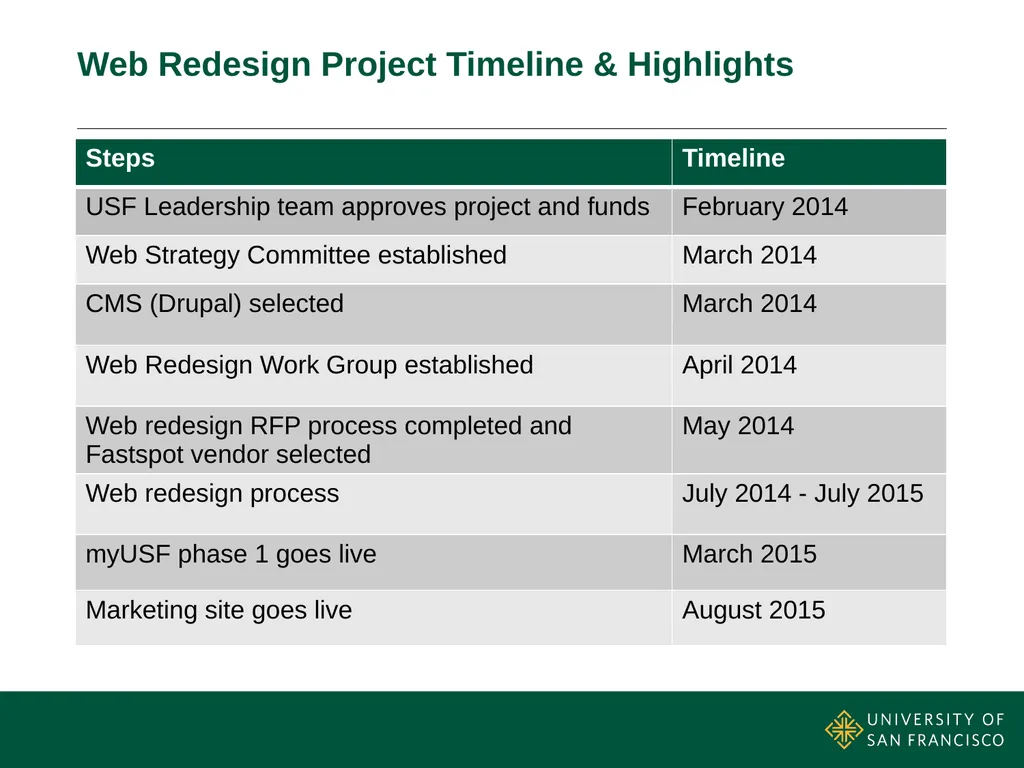 Web Redesign Project Timeline & Highlights

| Steps | Timeline |
|---|---|
| USF Leadership team approves project and funds | February 2014 |
| Web Strategy Committee established | March 2014 |
| CMS (Drupal) selected | March 2014 |
| Web Redesign Work Group established | April 2014 |
| Web redesign RFP process completed and Fastspot vendor selected | May 2014 |
| Web redesign process | July 2014 - July 2015 |
| myUSF phase 1 goes live | March 2015 |
| Marketing site goes live | August 2015 |

UNIVERSITY OF SAN FRANCISCO